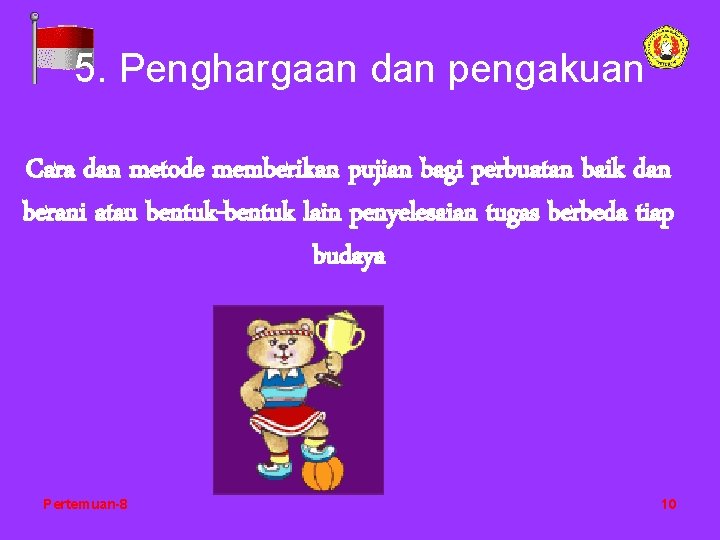 5. Penghargaan dan pengakuan

Cara dan metode memberikan pujian bagi perbuatan baik dan berani atau bentuk-bentuk lain penyelesaian tugas berbeda tiap budaya

Pertemuan-8

10